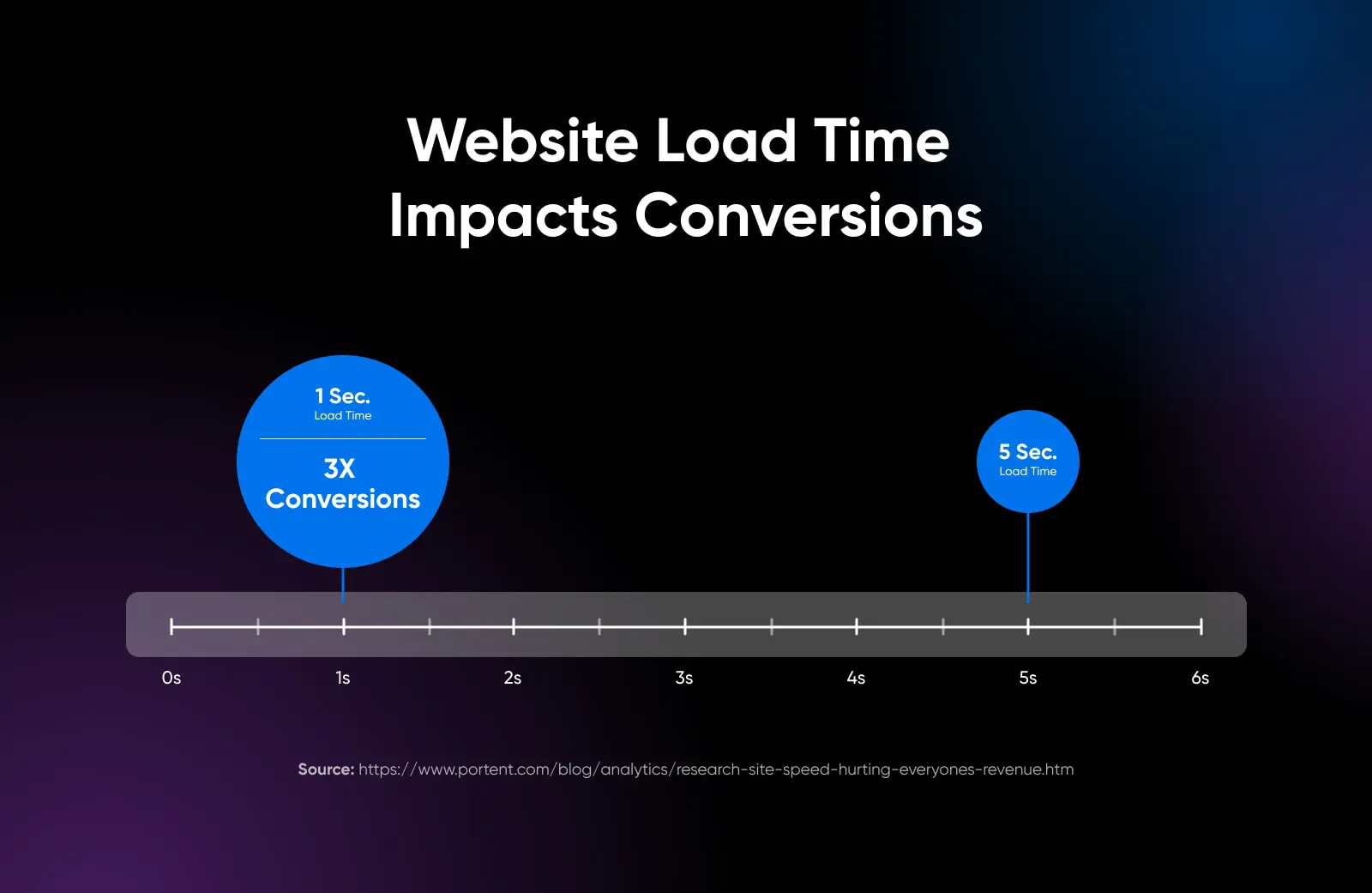 Website Load Time Impacts Conversions

1 Sec.
Load Time

3X
Conversions

5 Sec.
Load Time

0s
1s
2s
3s
4s
5s
6s

Source: https://www.portent.com/blog/analytics/research-site-speed-hurting-everyones-revenue.htm